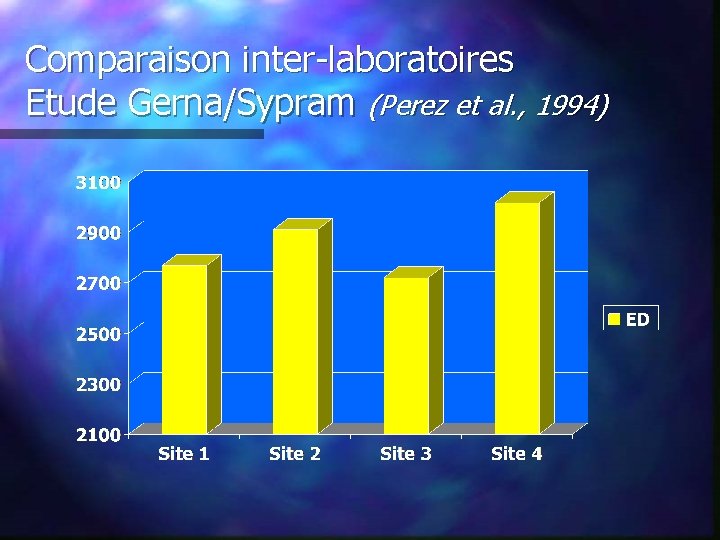 Comparaison inter-laboratoires
Etude Gerna/Sypram (Perez et al., 1994)

3100
2900
2700
2500
2300
2100

Site 1
Site 2
Site 3
Site 4

ED